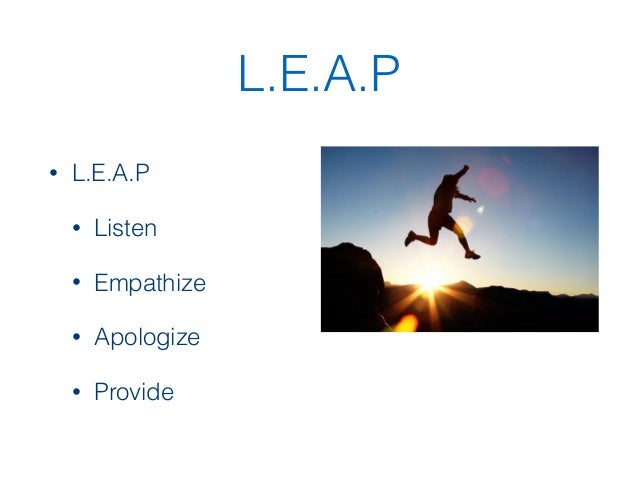 L.E.A.P

• L.E.A.P
  • Listen
  • Empathize
  • Apologize
  • Provide